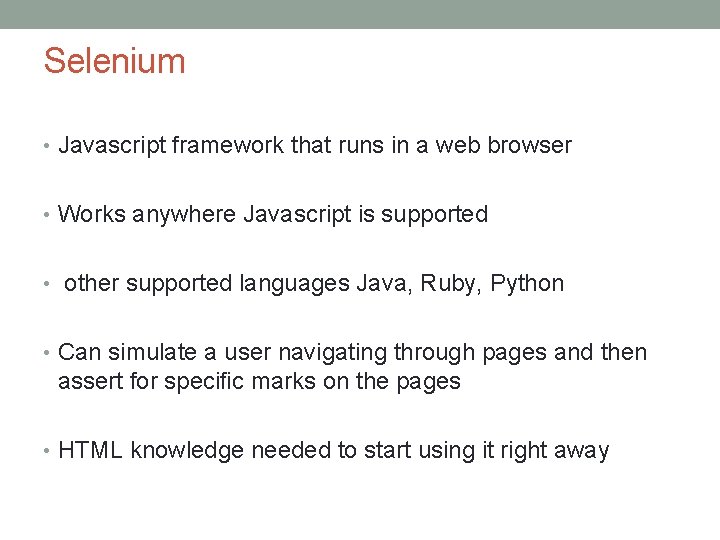 Selenium

• Javascript framework that runs in a web browser

• Works anywhere Javascript is supported

• other supported languages Java, Ruby, Python

• Can simulate a user navigating through pages and then assert for specific marks on the pages

• HTML knowledge needed to start using it right away